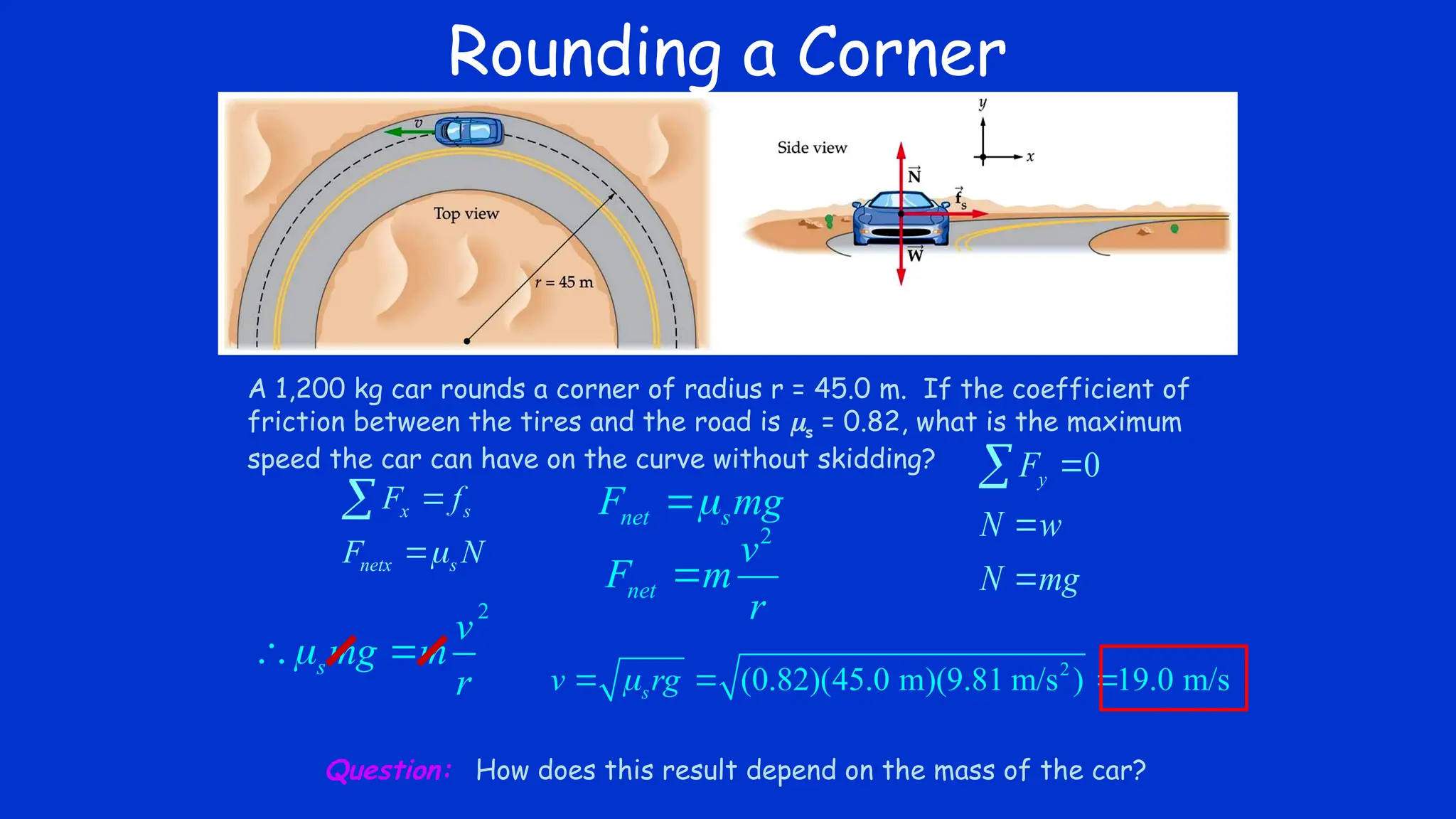 Rounding a Corner

$v$

Top view

$r = 45$ m

Side view

$y$

$x$

$\vec{N}$

$\vec{f}_s$

$\vec{W}$

A 1,200 kg car rounds a corner of radius r = 45.0 m. If the coefficient of friction between the tires and the road is $\mu_s$ = 0.82, what is the maximum speed the car can have on the curve without skidding?

$\sum F_x = f_s$

$F_{netx} = \mu_s N$

$F_{net} = \mu_s mg$

$F_{net} = m\frac{v^2}{r}$

$\sum F_y = 0$

$N = w$

$N = mg$

$\therefore \mu_s mg = m\frac{v^2}{r}$

$v = \sqrt{\mu_s rg} = \sqrt{(0.82)(45.0 \text{ m})(9.81 \text{ m/s}^2)} = 19.0 \text{ m/s}$

Question: How does this result depend on the mass of the car?